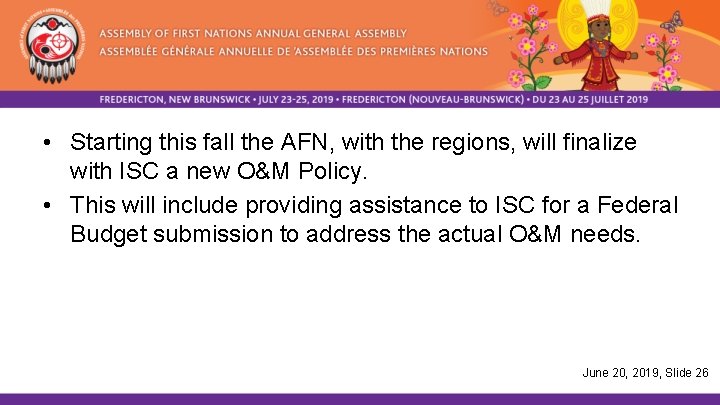 ASSEMBLY OF FIRST NATIONS ANNUAL GENERAL ASSEMBLY
ASSEMBLÉE GÉNÉRALE ANNUELLE DE 'ASSEMBLÉE DES PREMIÈRES NATIONS

FREDERICTON, NEW BRUNSWICK • JULY 23-25, 2019 • FREDERICTON (NOUVEAU-BRUNSWICK) • DU 23 AU 25 JUILLET 2019

• Starting this fall the AFN, with the regions, will finalize with ISC a new O&M Policy.
• This will include providing assistance to ISC for a Federal Budget submission to address the actual O&M needs.

June 20, 2019, Slide 26